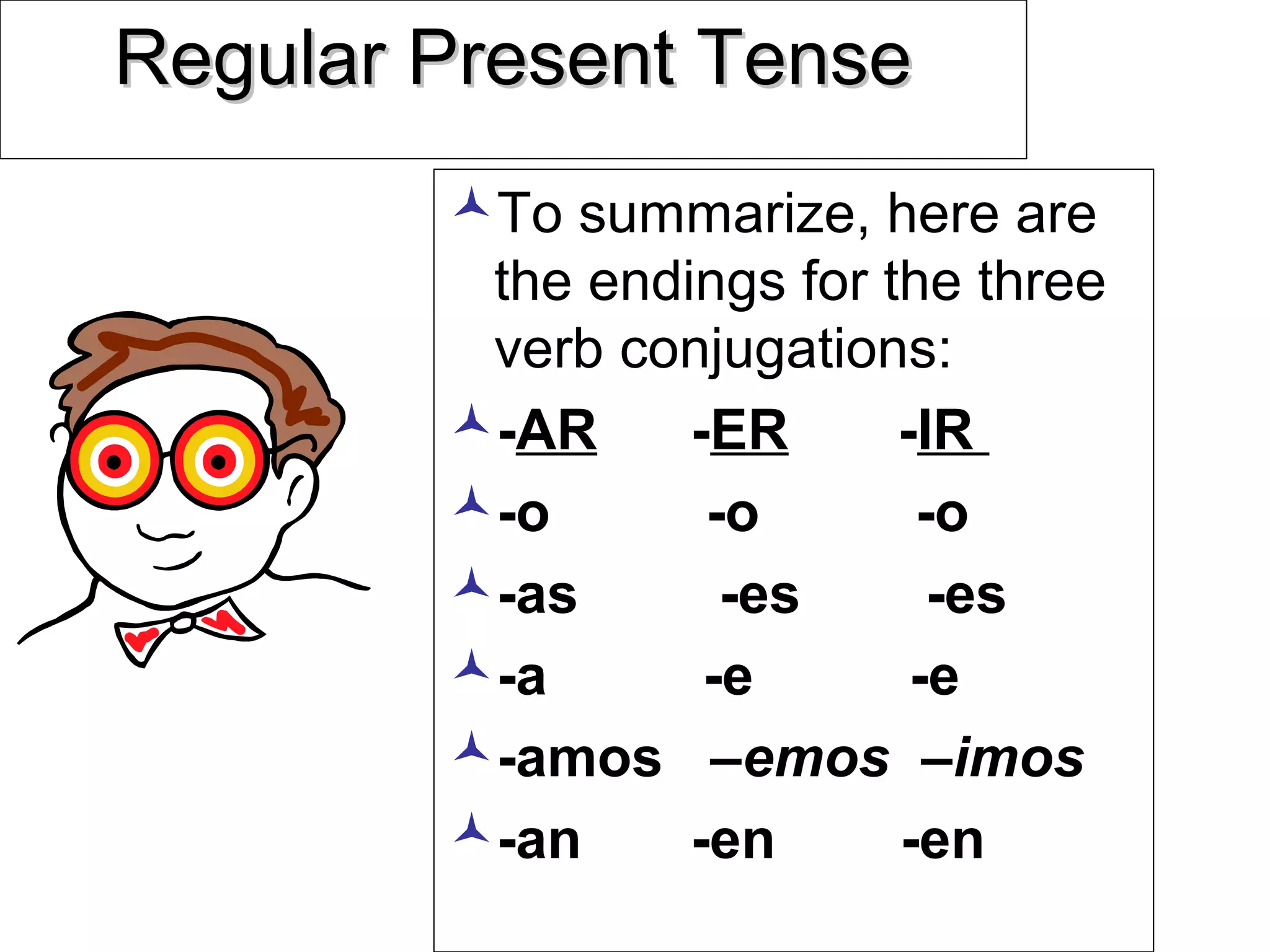 Regular Present Tense

To summarize, here are the endings for the three verb conjugations:

-AR -ER -IR

-o -o -o

-as -es -es

-a -e -e

-amos –emos –imos

-an -en -en